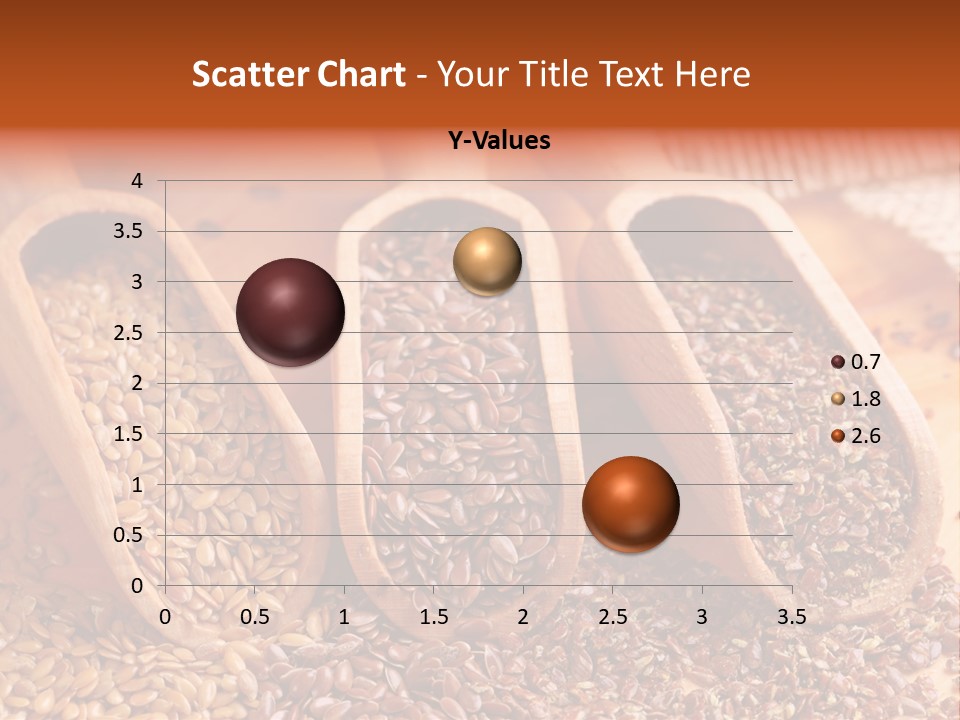 Scatter Chart - Your Title Text Here

Y-Values

4
3.5
3
2.5
2
1.5
1
0.5
0

0 0.5 1 1.5 2 2.5 3 3.5

0.7
1.8
2.6